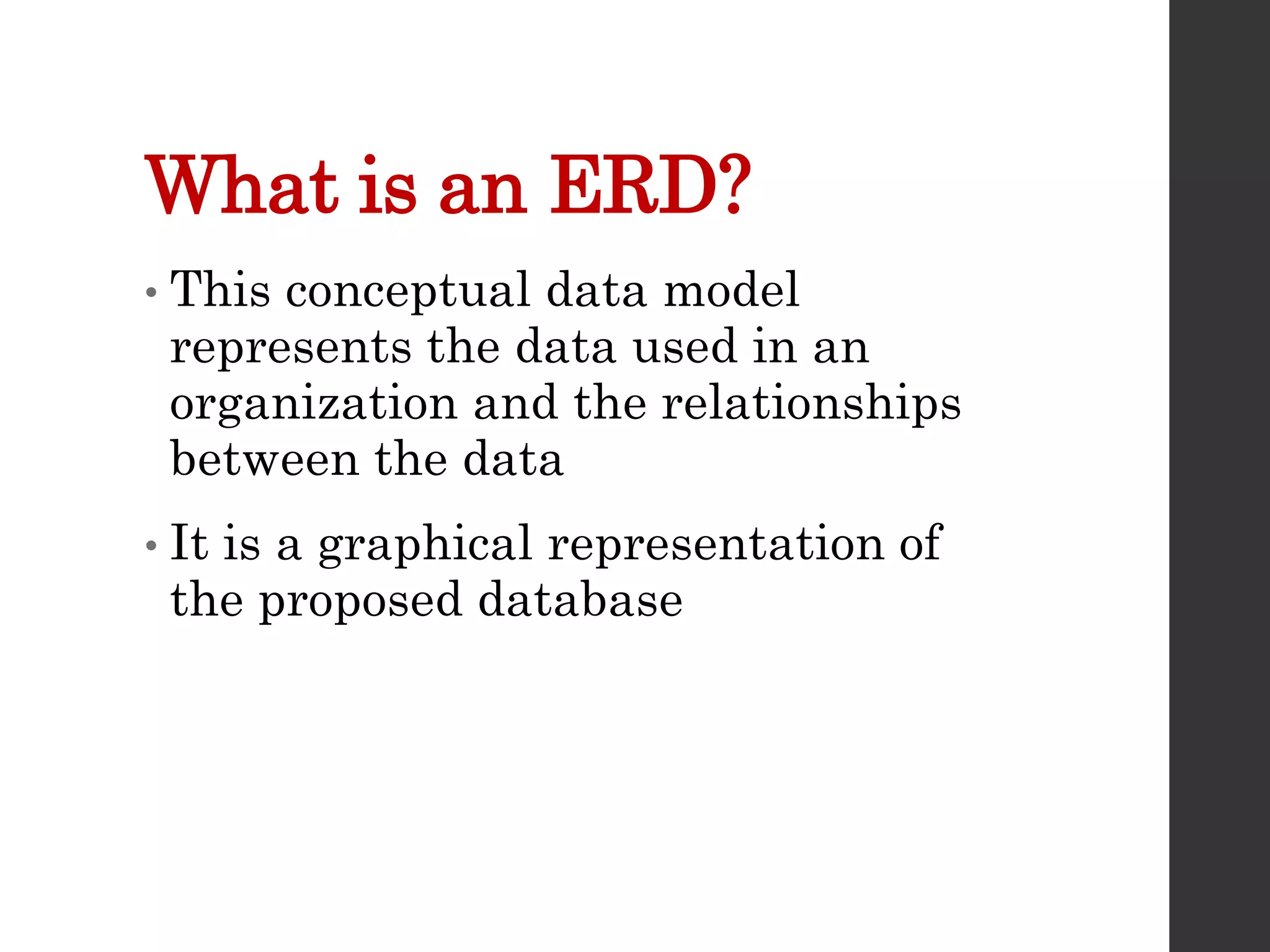 What is an ERD?

• This conceptual data model represents the data used in an organization and the relationships between the data

• It is a graphical representation of the proposed database